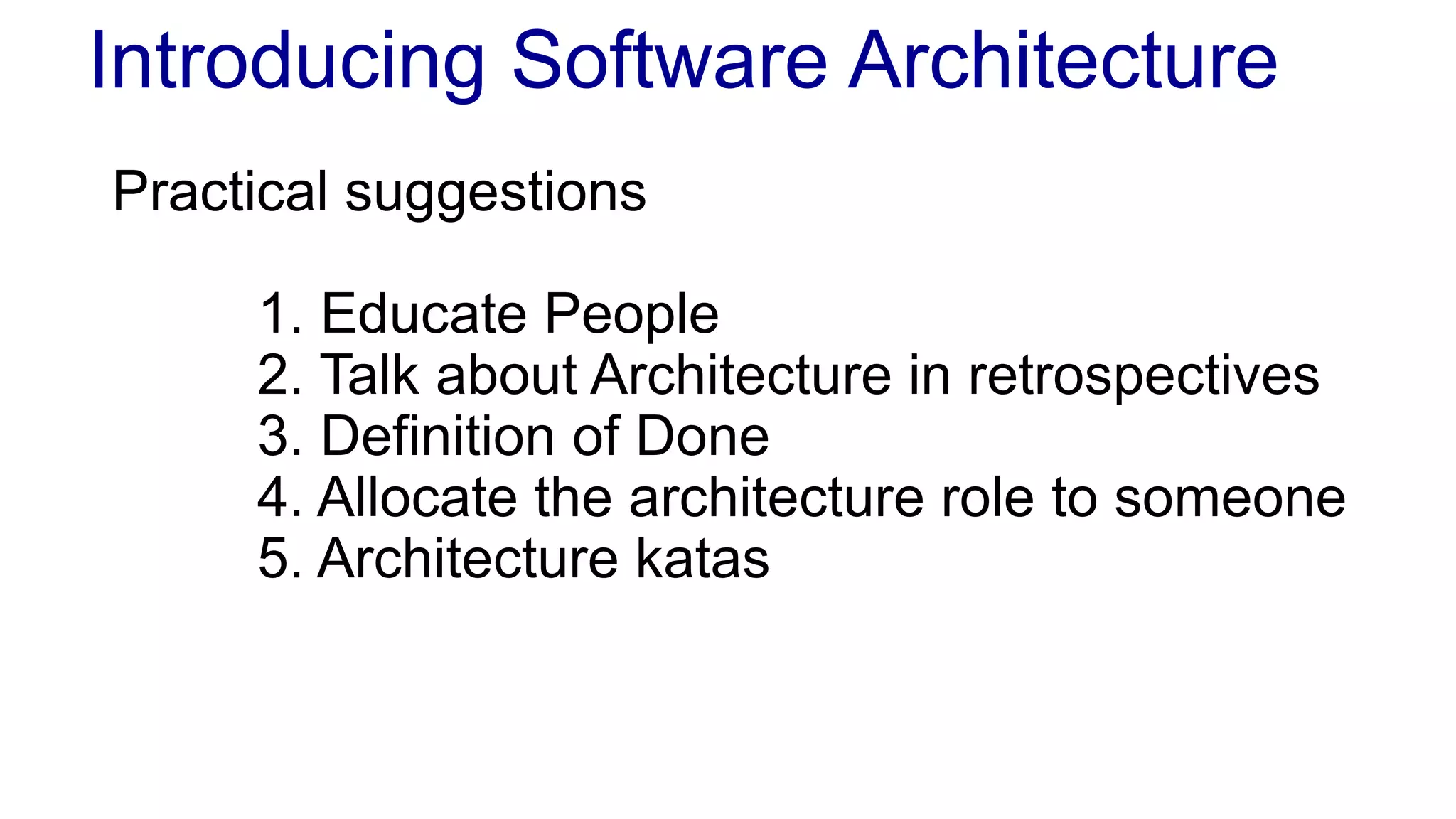 Introducing Software Architecture

Practical suggestions

1. Educate People
2. Talk about Architecture in retrospectives
3. Definition of Done
4. Allocate the architecture role to someone
5. Architecture katas